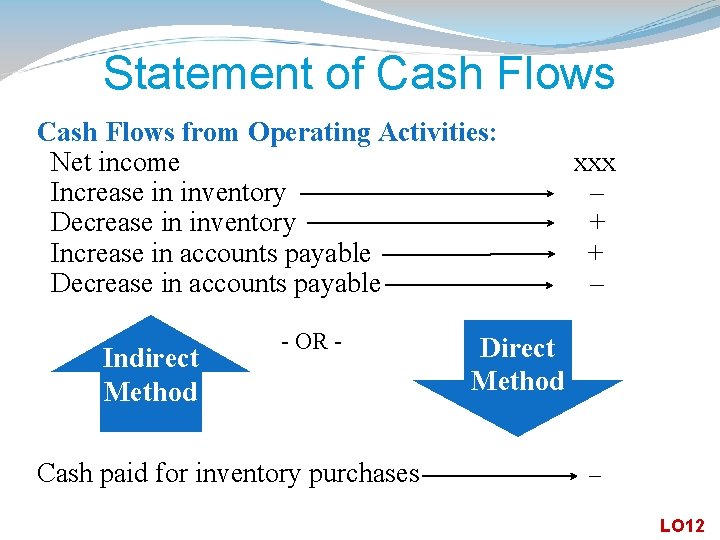 Statement of Cash Flows

Cash Flows from Operating Activities:

Net income xxx

Increase in inventory –

Decrease in inventory +

Increase in accounts payable +

Decrease in accounts payable –

Indirect Method

- OR -

Direct Method

Cash paid for inventory purchases –

LO12